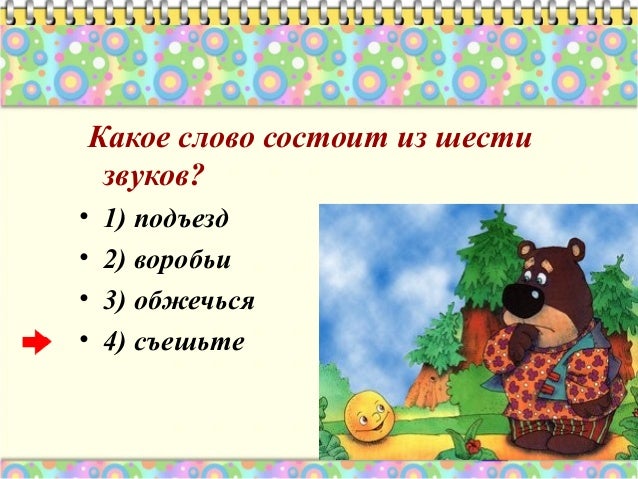 Какое слово состоит из шести звуков?

• 1) подъезд
• 2) воробьи
• 3) обжечься
• 4) съешьте